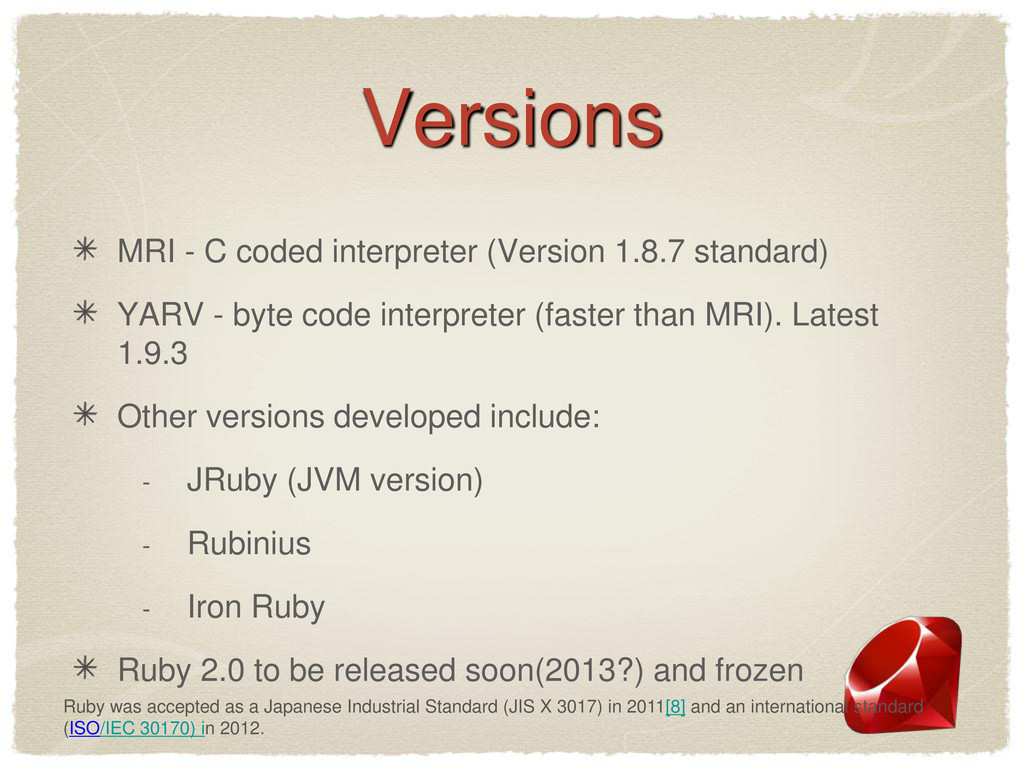 Versions

✳ MRI - C coded interpreter (Version 1.8.7 standard)

✳ YARV - byte code interpreter (faster than MRI). Latest 1.9.3

✳ Other versions developed include:

- JRuby (JVM version)

- Rubinius

- Iron Ruby

✳ Ruby 2.0 to be released soon(2013?) and frozen

Ruby was accepted as a Japanese Industrial Standard (JIS X 3017) in 2011[8] and an international standard (ISO/IEC 30170) in 2012.